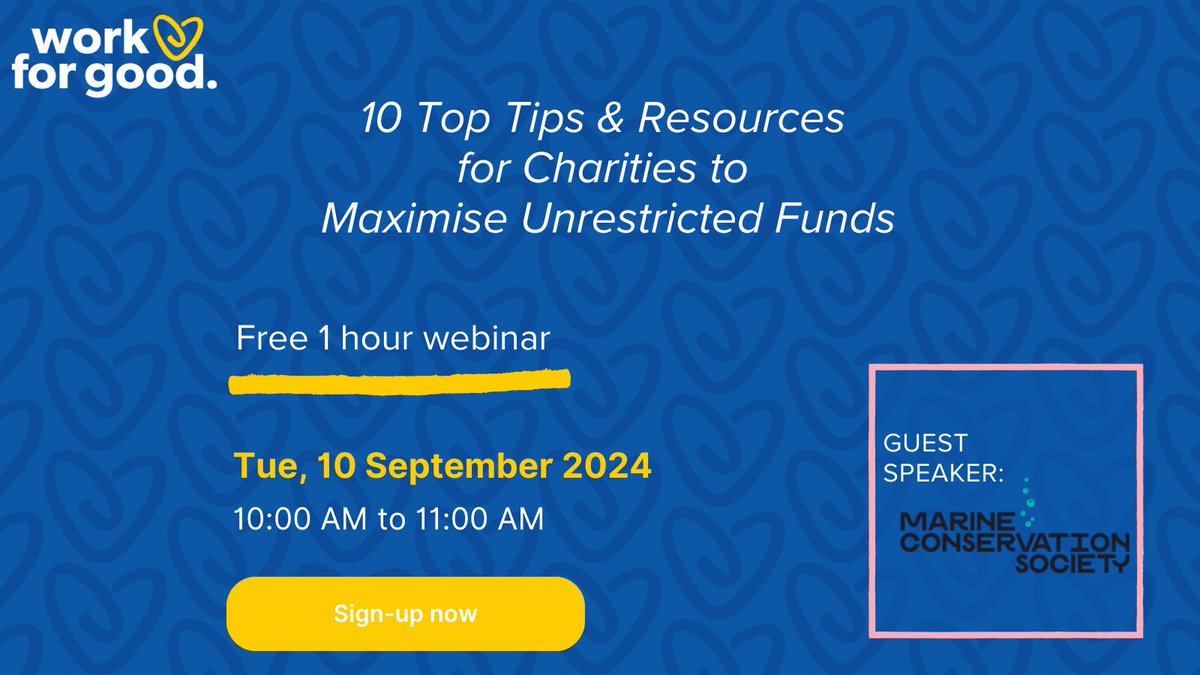 work for good.

10 Top Tips & Resources for Charities to Maximise Unrestricted Funds

Free 1 hour webinar

Tue, 10 September 2024

10:00 AM to 11:00 AM

Sign-up now

GUEST SPEAKER:

MARINE CONSERVATION SOCIETY